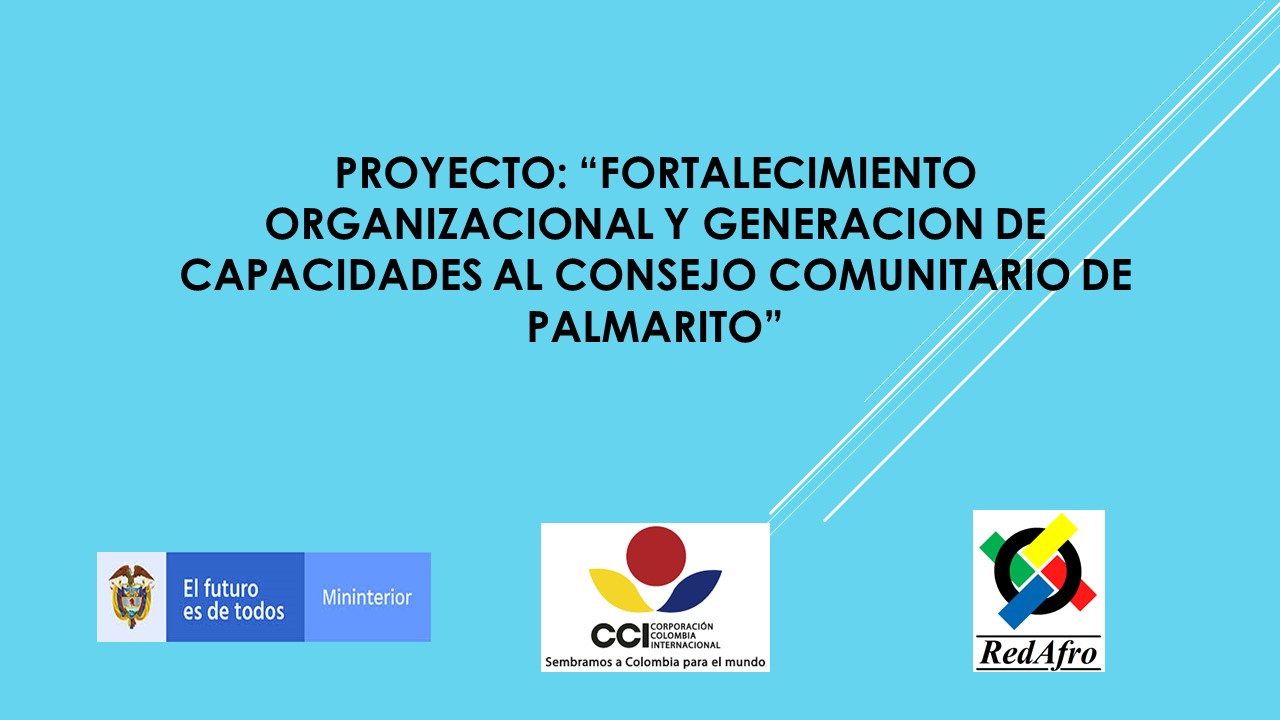 PROYECTO: “FORTALECIMIENTO ORGANIZACIONAL Y GENERACION DE CAPACIDADES AL CONSEJO COMUNITARIO DE PALMARITO”

El futuro es de todos

Mininterior

CCI CORPORACIÓN COLOMBIA INTERNACIONAL

Sembramos a Colombia para el mundo

RedAfro